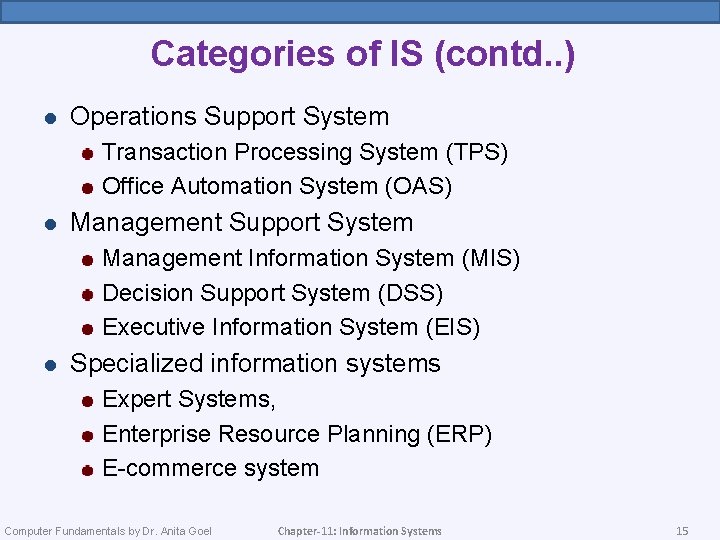 Categories of IS (contd..)

- Operations Support System
  - Transaction Processing System (TPS)
  - Office Automation System (OAS)
- Management Support System
  - Management Information System (MIS)
  - Decision Support System (DSS)
  - Executive Information System (EIS)
- Specialized information systems
  - Expert Systems,
  - Enterprise Resource Planning (ERP)
  - E-commerce system

Computer Fundamentals by Dr. Anita Goel Chapter-11: Information Systems 15